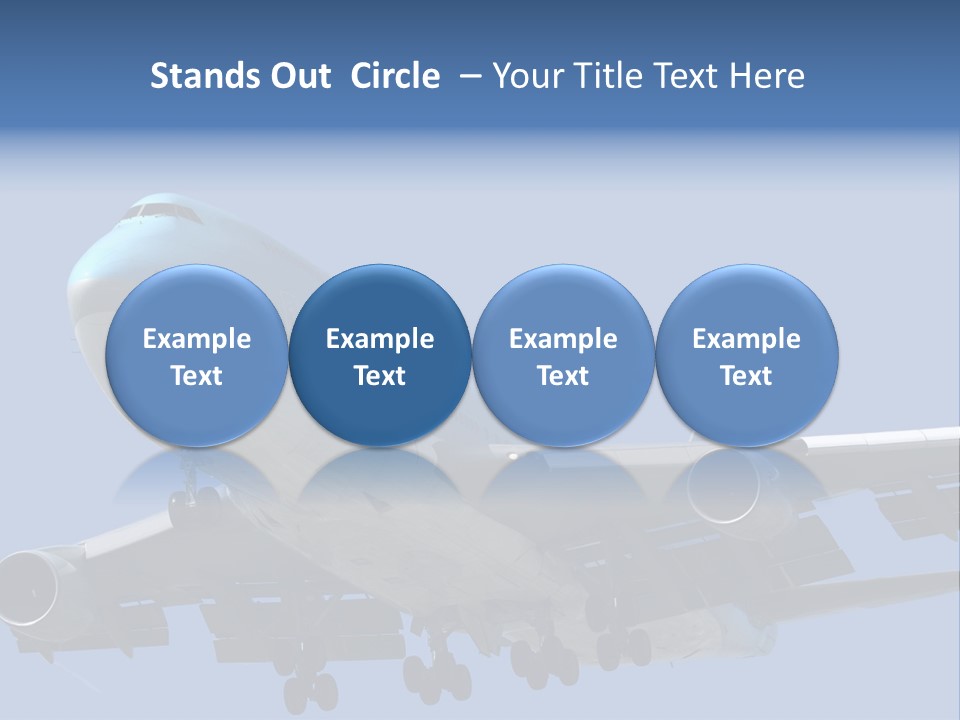 Stands Out Circle – Your Title Text Here

Example Text

Example Text

Example Text

Example Text